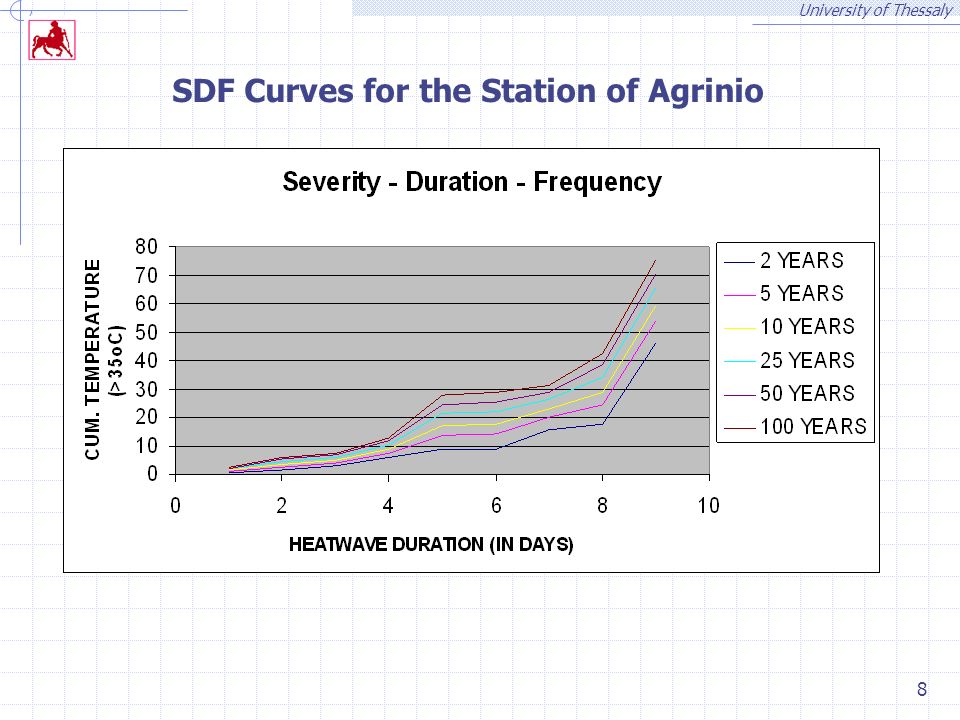 University of Thessaly

SDF Curves for the Station of Agrinio

Severity - Duration - Frequency

CUM. TEMPERATURE (>35oC)

80
70
60
50
40
30
20
10
0

0
2
4
6
8
10

HEATWAVE DURATION (IN DAYS)

2 YEARS
5 YEARS
10 YEARS
25 YEARS
50 YEARS
100 YEARS

8